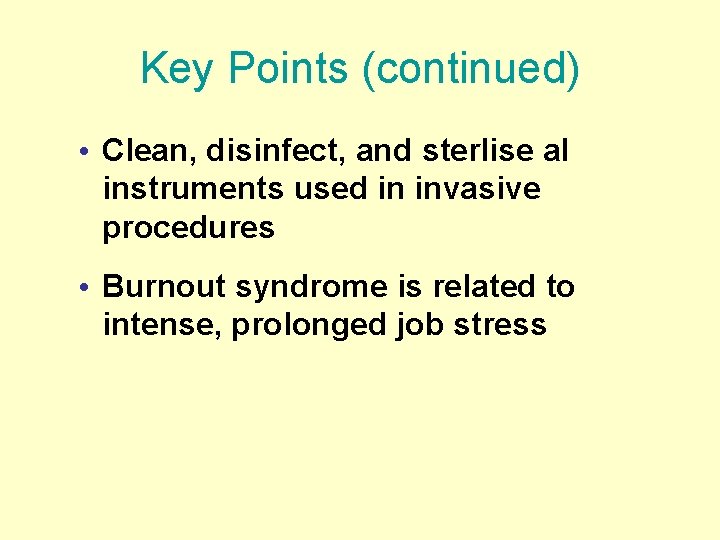 Key Points (continued)

• Clean, disinfect, and sterlise al instruments used in invasive procedures

• Burnout syndrome is related to intense, prolonged job stress